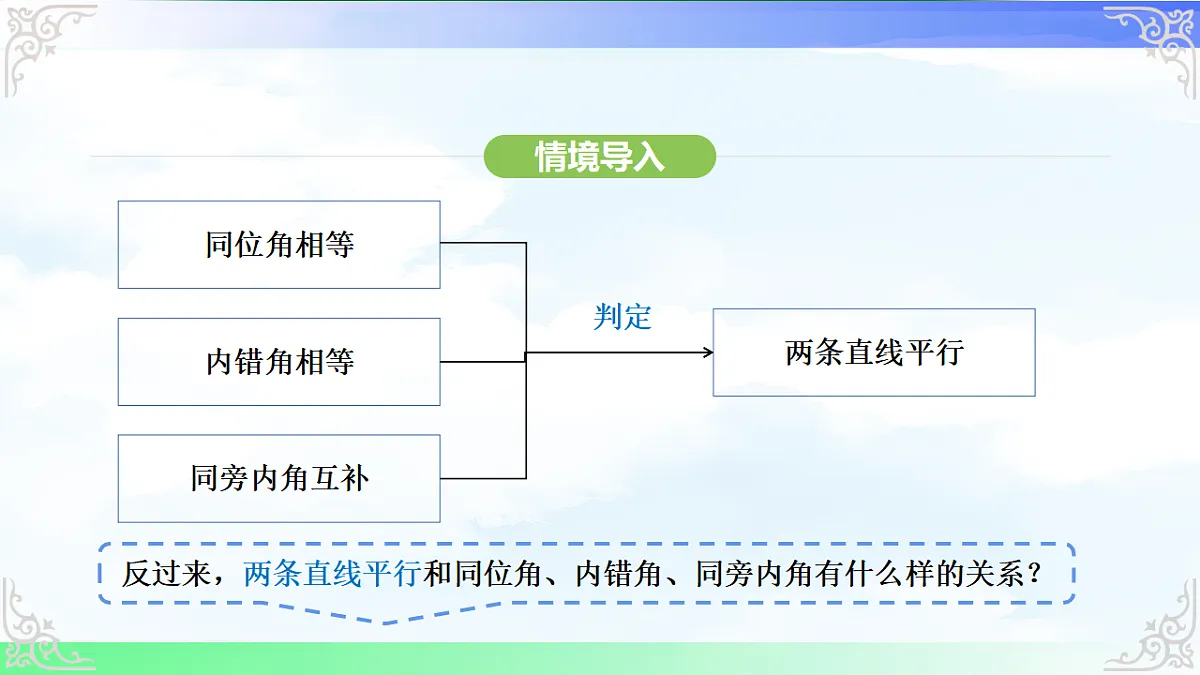 情境导入

同位角相等

内错角相等

同旁内角互补

判定

两条直线平行

反过来，两条直线平行和同位角、内错角、同旁内角有什么样的关系？